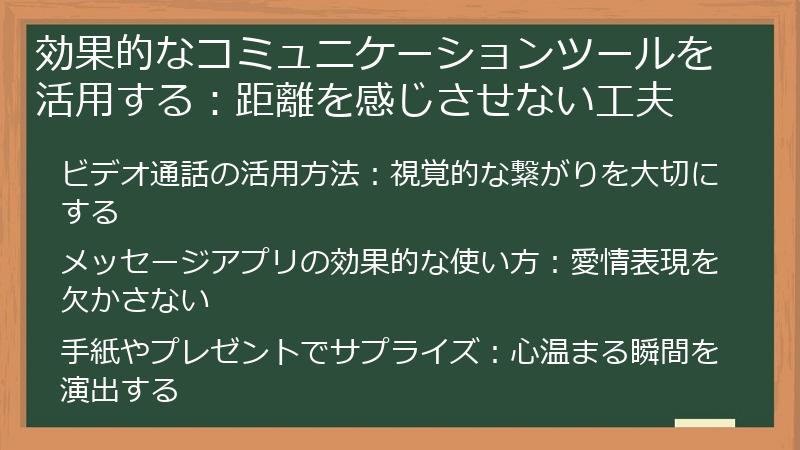 効果的なコミュニケーションツールを活用する：距離を感じさせない工夫

ビデオ通話の活用方法：視覚的な繋がりを大切にする

メッセージアプリの効果的な使い方：愛情表現を欠かさない

手紙やプレゼントでサプライズ：心温まる瞬間を演出する